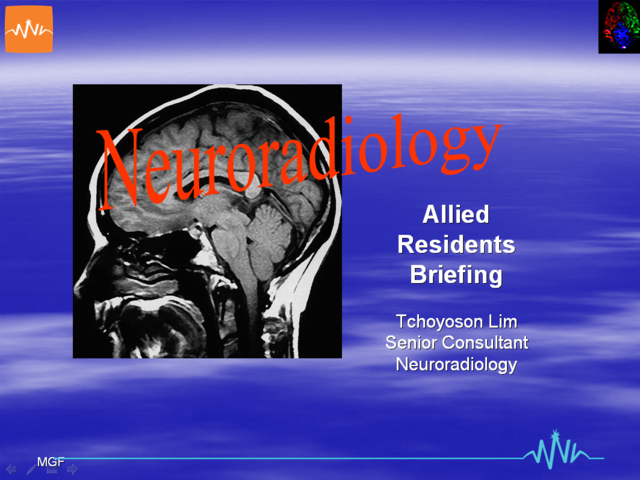 Neuroradiology

Allied Residents Briefing

Tchoyoson Lim
Senior Consultant
Neuroradiology

MGF